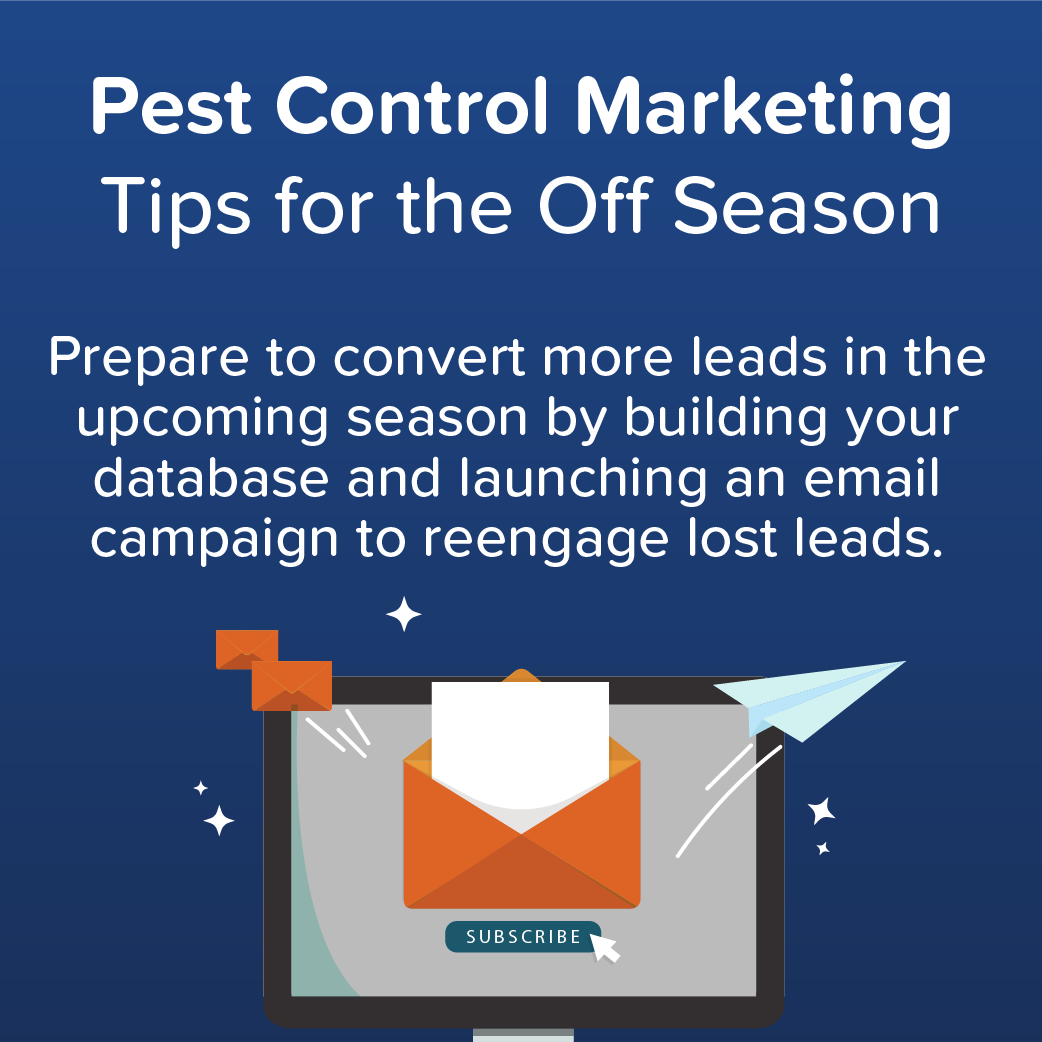 Pest Control Marketing
Tips for the Off Season

Prepare to convert more leads in the upcoming season by building your database and launching an email campaign to reengage lost leads.

SUBSCRIBE